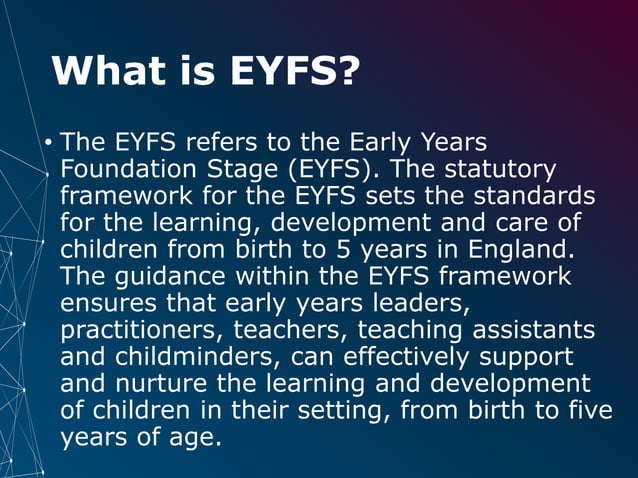 What is EYFS?

• The EYFS refers to the Early Years Foundation Stage (EYFS). The statutory framework for the EYFS sets the standards for the learning, development and care of children from birth to 5 years in England. The guidance within the EYFS framework ensures that early years leaders, practitioners, teachers, teaching assistants and childminders, can effectively support and nurture the learning and development of children in their setting, from birth to five years of age.